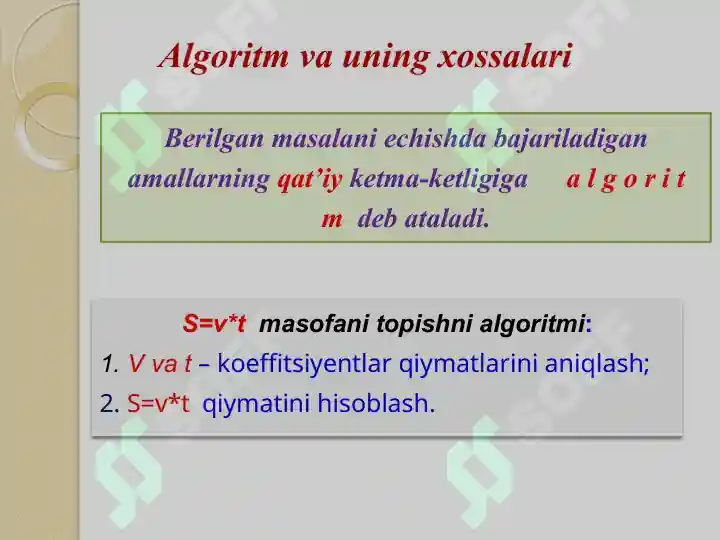 Algoritm va uning xossalari

Berilgan masalani echishda bajariladigan amallarning qat'iy ketma-ketligiga a l g o r i t m deb ataladi.

S=v*t masofani topishni algoritmi:

1. V va t – koeffitsiyentlar qiymatlarini aniqlash;

2. S=v*t qiymatini hisoblash.